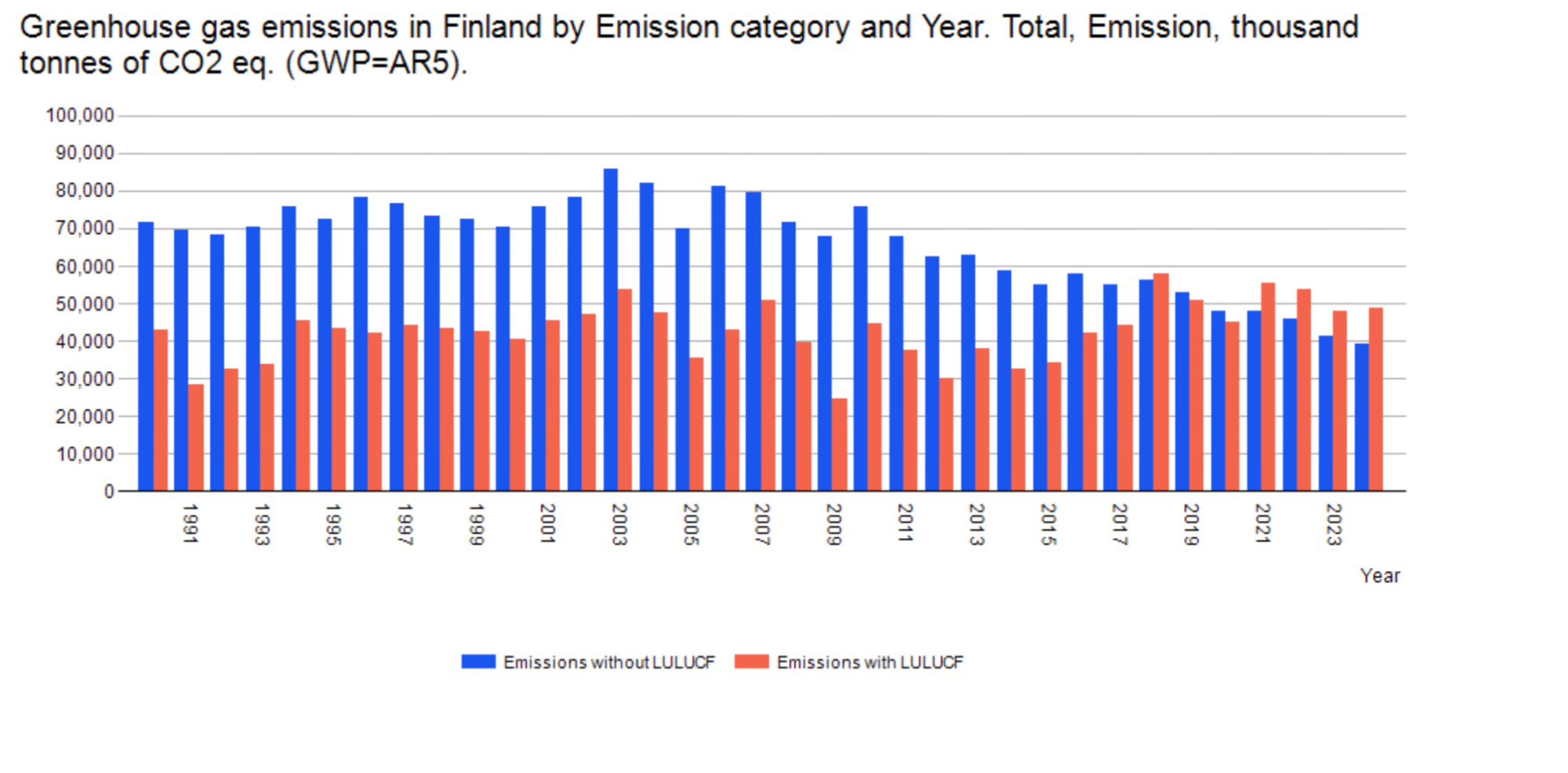 Greenhouse gas emissions in Finland by Emission category and Year. Total, Emission, thousand tonnes of CO2 eq. (GWP=AR5).

100,000
90,000
80,000
70,000
60,000
50,000
40,000
30,000
20,000
10,000
0

1991
1993
1995
1997
1999
2001
2003
2005
2007
2009
2011
2013
2015
2017
2019
2021
2023

Year

Emissions without LULUCF
Emissions with LULUCF